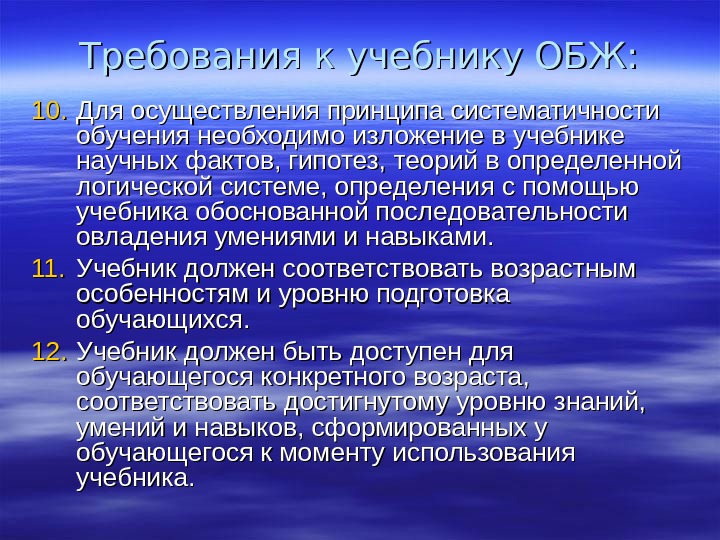 Требования к учебнику ОБЖ:

10. Для осуществления принципа систематичности обучения необходимо изложение в учебнике научных фактов, гипотез, теорий в определенной логической системе, определения с помощью учебника обоснованной последовательности овладения умениями и навыками.

11. Учебник должен соответствовать возрастным особенностям и уровню подготовка обучающихся.

12. Учебник должен быть доступен для обучающегося конкретного возраста, соответствовать достигнутому уровню знаний, умений и навыков, сформированных у обучающегося к моменту использования учебника.